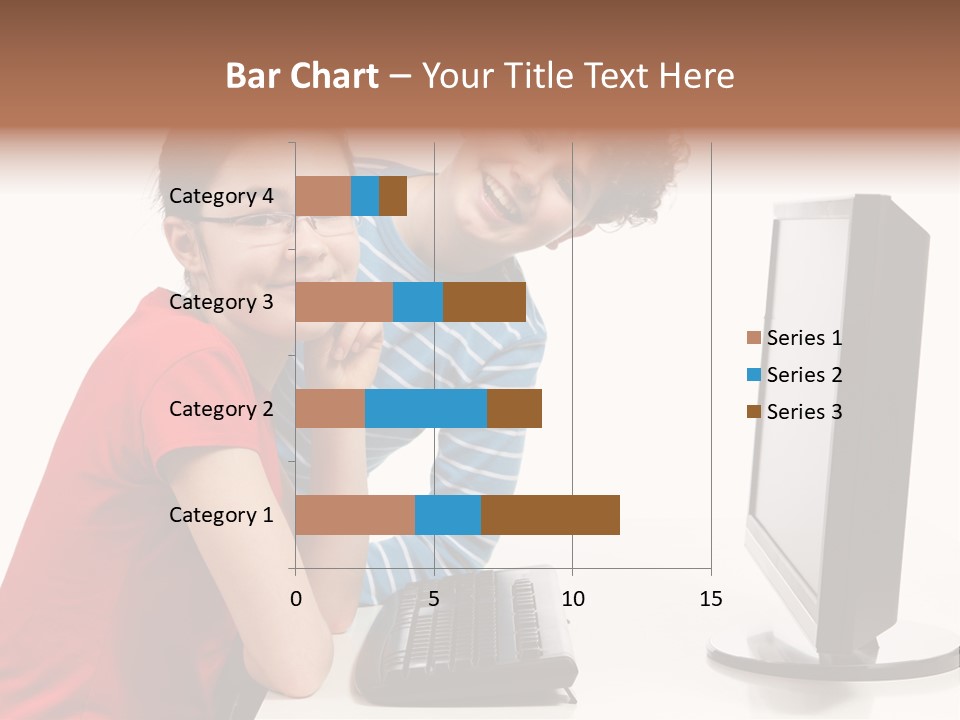 Bar Chart – Your Title Text Here

Category 4
Category 3
Category 2
Category 1

0
5
10
15

Series 1
Series 2
Series 3